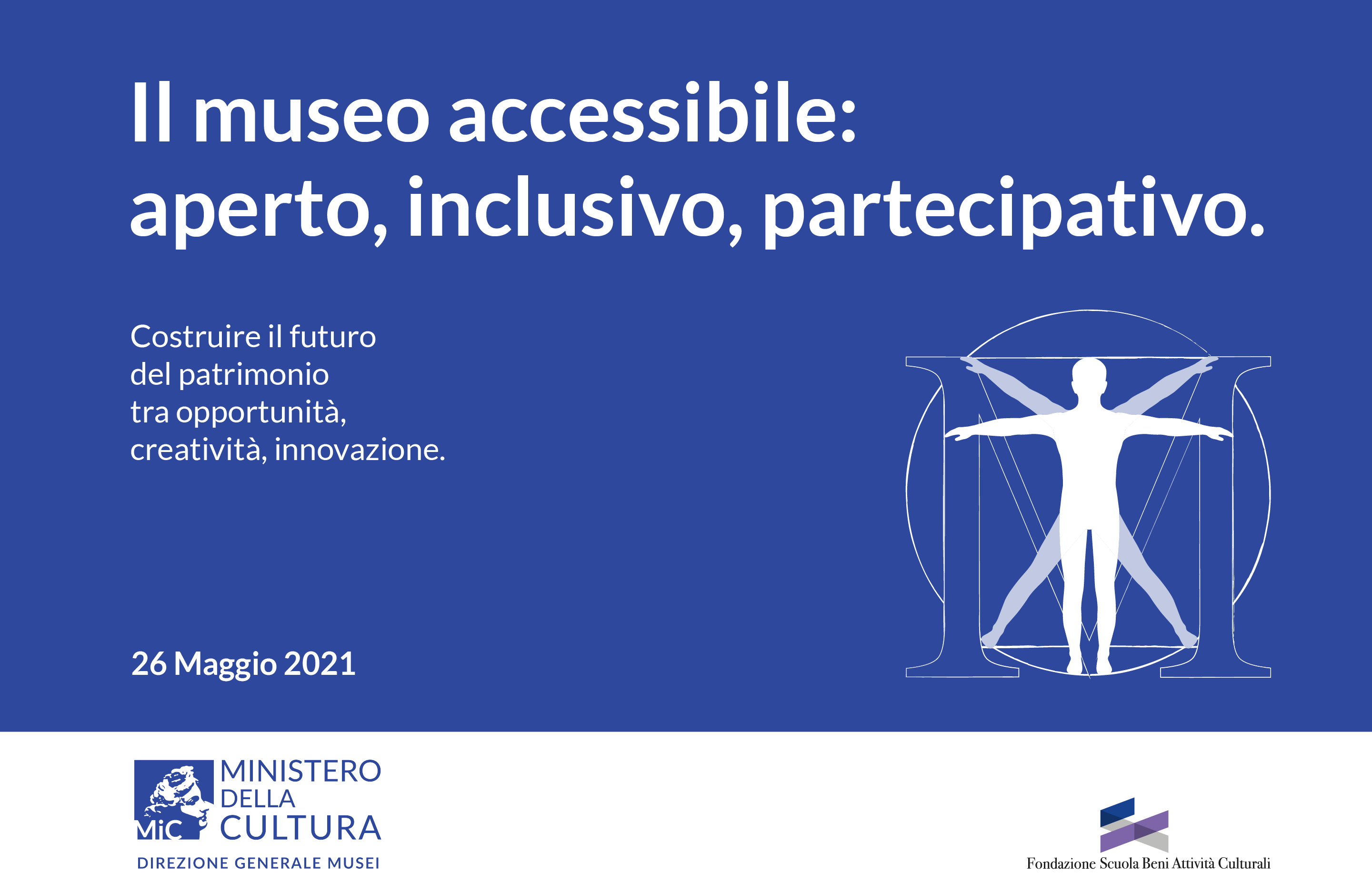 Il museo accessibile: aperto, inclusivo, partecipativo.

Costruire il futuro del patrimonio tra opportunità, creatività, innovazione.

26 Maggio 2021

MiC MINISTERO DELLA CULTURA
DIREZIONE GENERALE MUSEI

Fondazione Scuola Beni Attività Culturali